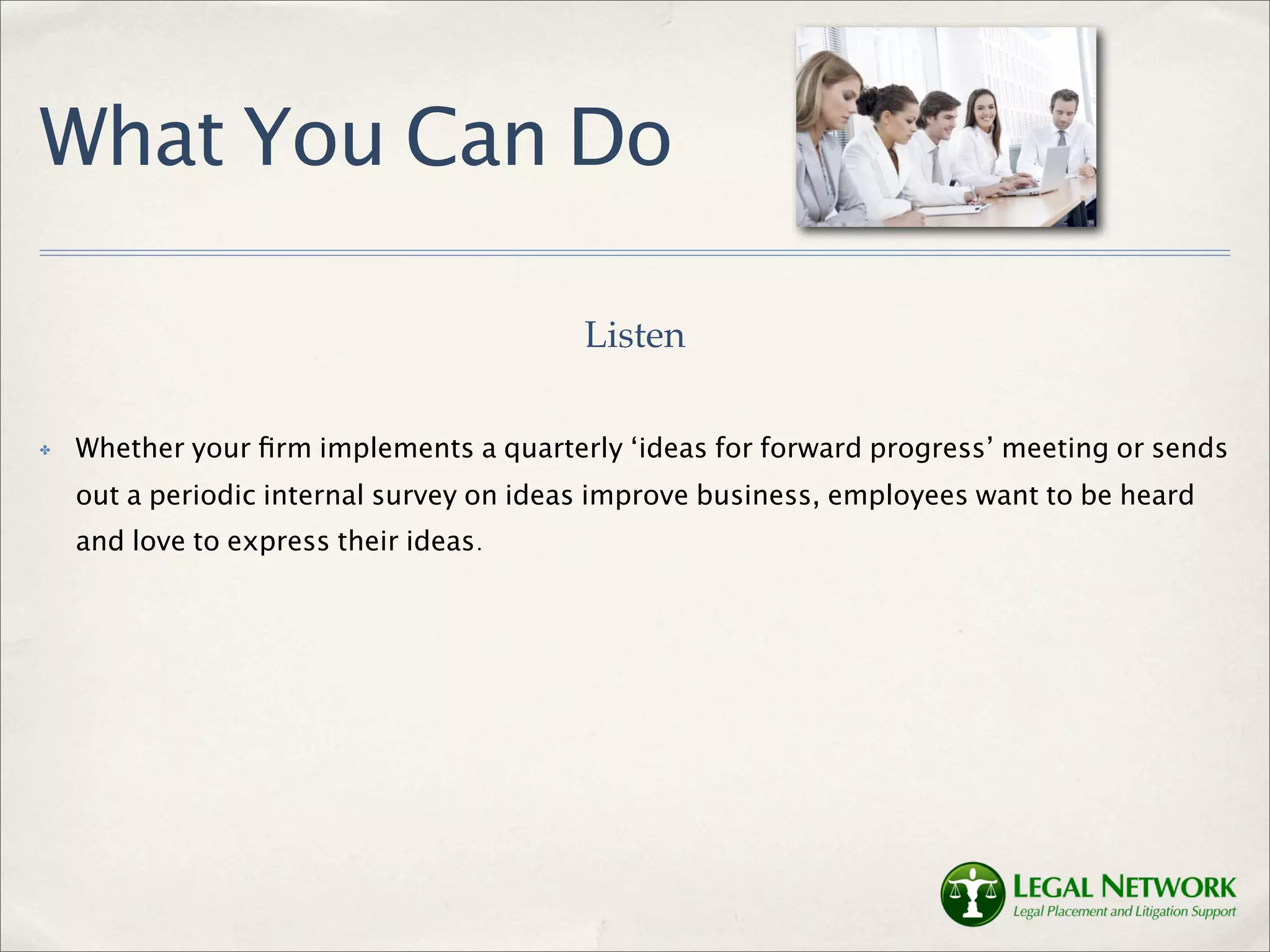 What You Can Do

Listen

Whether your firm implements a quarterly ‘ideas for forward progress’ meeting or sends out a periodic internal survey on ideas improve business, employees want to be heard and love to express their ideas.

LEGAL NETWORK
Legal Placement and Litigation Support